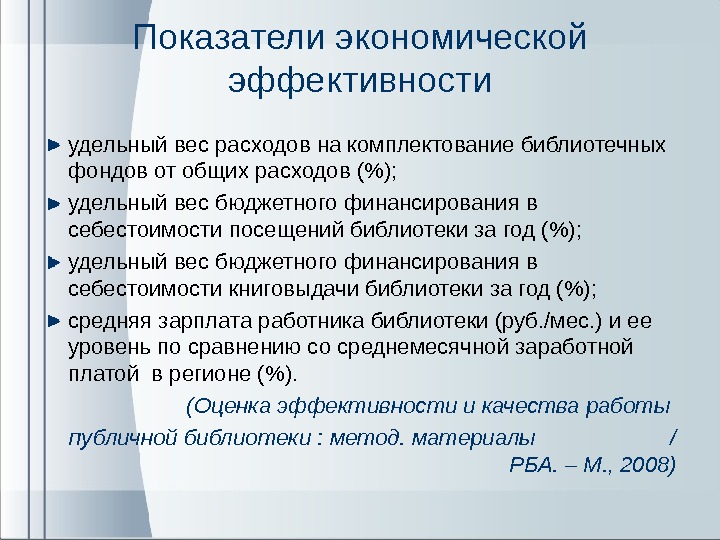 Показатели экономической эффективности

► удельный вес расходов на комплектование библиотечных фондов от общих расходов (%);

► удельный вес бюджетного финансирования в себестоимости посещений библиотеки за год (%);

► удельный вес бюджетного финансирования в себестоимости книговыдачи библиотеки за год (%);

► средняя зарплата работника библиотеки (руб./мес.) и ее уровень по сравнению со среднемесячной заработной платой в регионе (%).

(Оценка эффективности и качества работы публичной библиотеки : метод. материалы / РБА. – М., 2008)